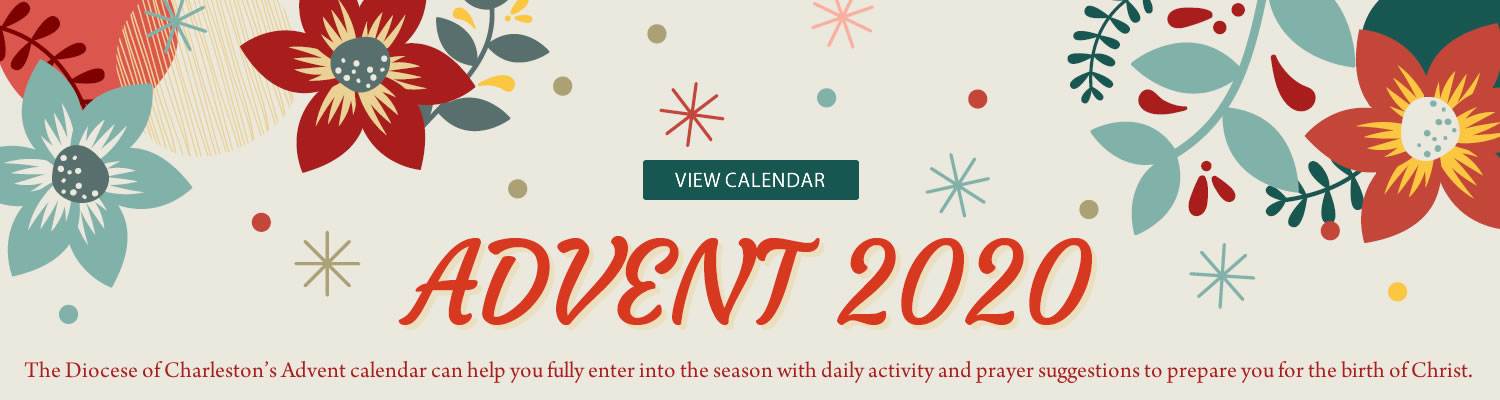 VIEW CALENDAR

ADVENT 2020

The Diocese of Charleston's Advent calendar can help you fully enter into the season with daily activity and prayer suggestions to prepare you for the birth of Christ.